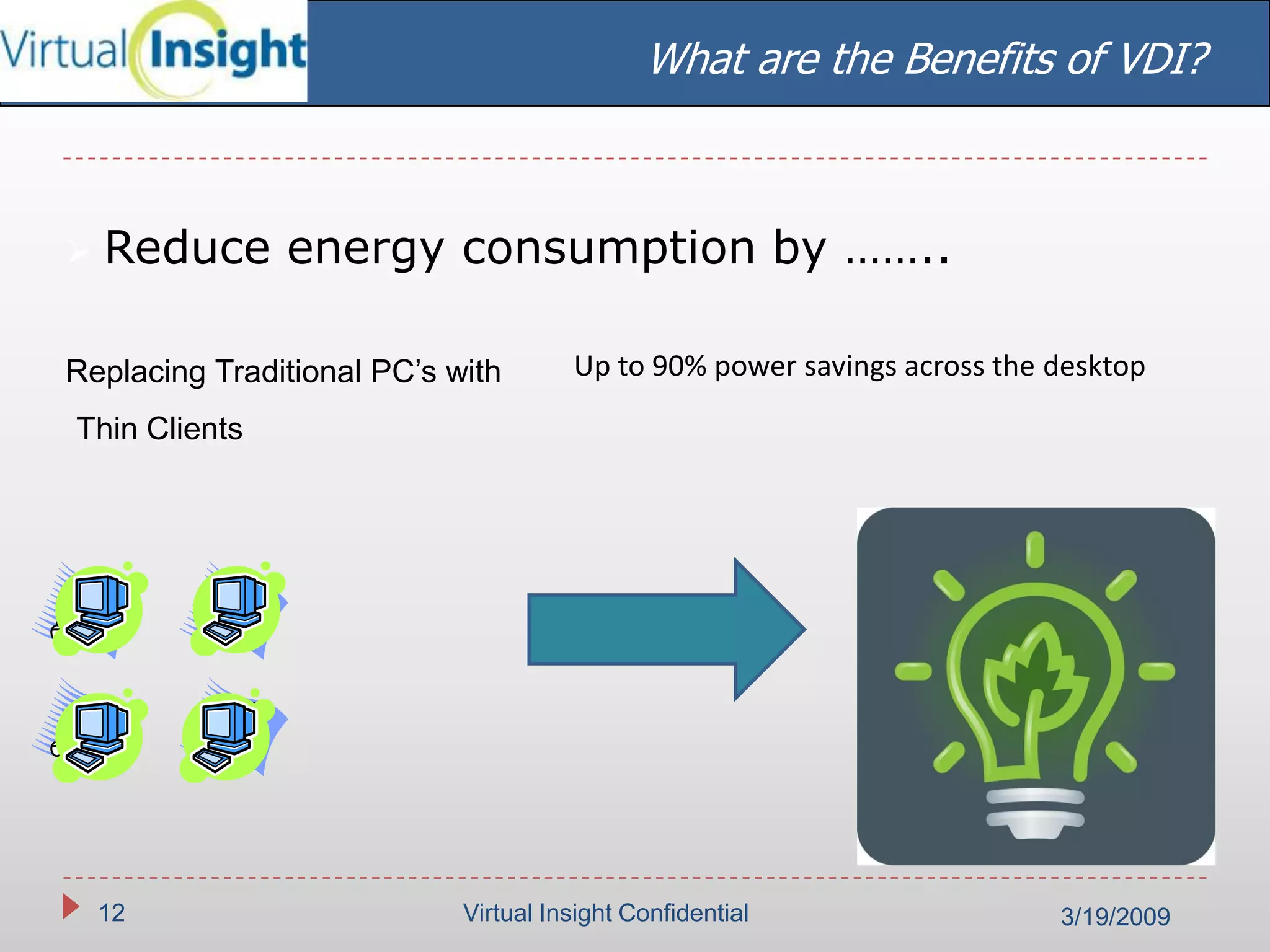 Virtual Insight

What are the Benefits of VDI?

Reduce energy consumption by ……..

Replacing Traditional PC’s with Thin Clients

Up to 90% power savings across the desktop

12

Virtual Insight Confidential

3/19/2009